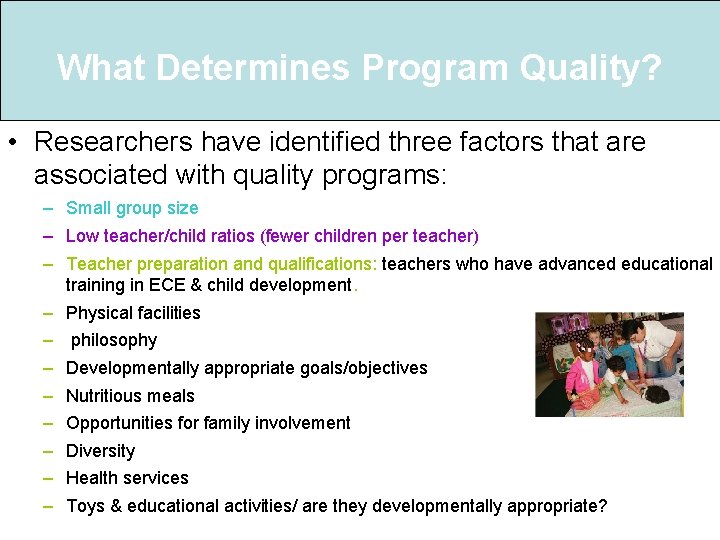 What Determines Program Quality?

• Researchers have identified three factors that are associated with quality programs:

– Small group size
– Low teacher/child ratios (fewer children per teacher)
– Teacher preparation and qualifications: teachers who have advanced educational training in ECE & child development.
– Physical facilities
– philosophy
– Developmentally appropriate goals/objectives
– Nutritious meals
– Opportunities for family involvement
– Diversity
– Health services
– Toys & educational activities/ are they developmentally appropriate?